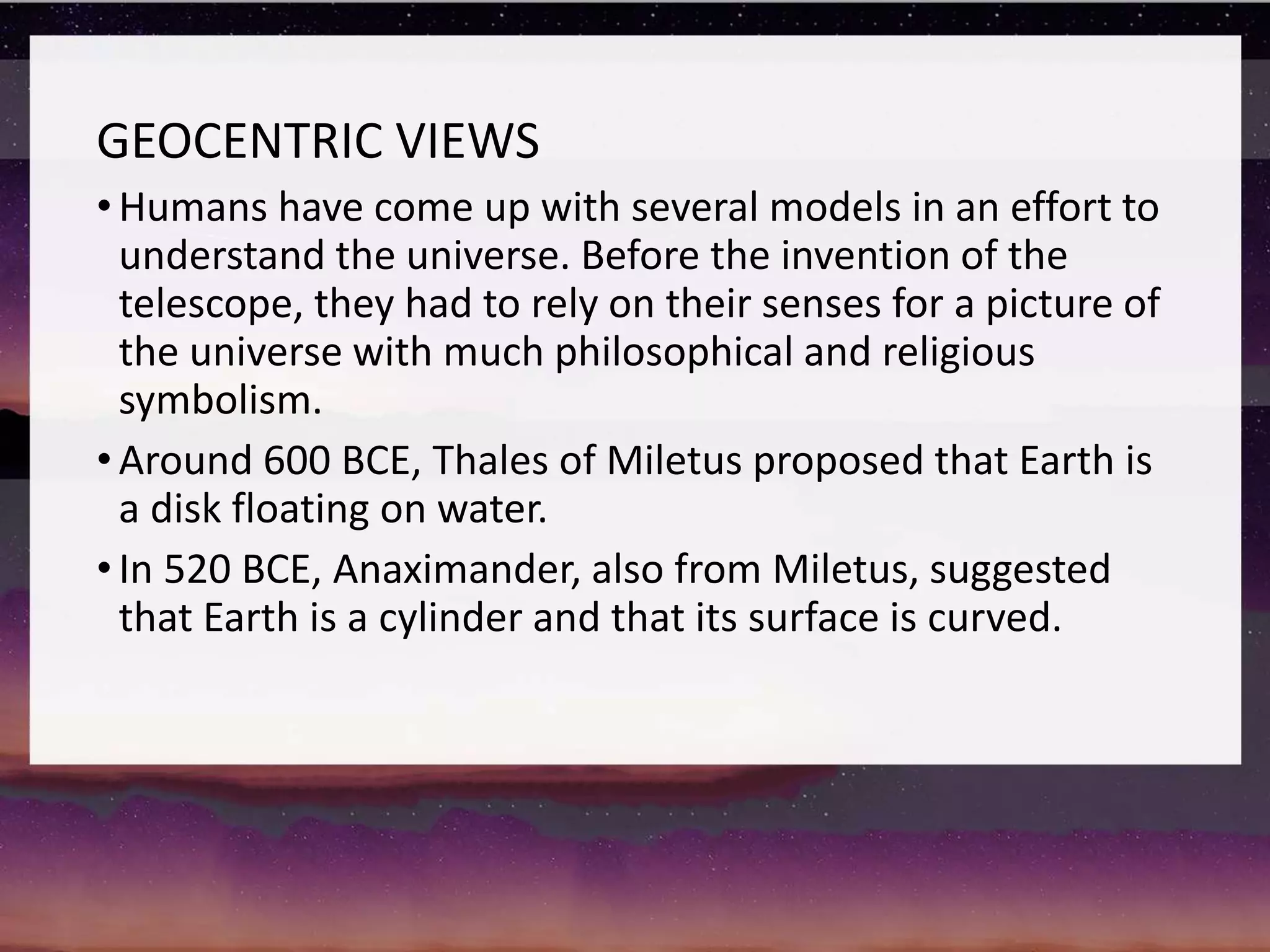 GEOCENTRIC VIEWS

• Humans have come up with several models in an effort to understand the universe. Before the invention of the telescope, they had to rely on their senses for a picture of the universe with much philosophical and religious symbolism.

• Around 600 BCE, Thales of Miletus proposed that Earth is a disk floating on water.

• In 520 BCE, Anaximander, also from Miletus, suggested that Earth is a cylinder and that its surface is curved.